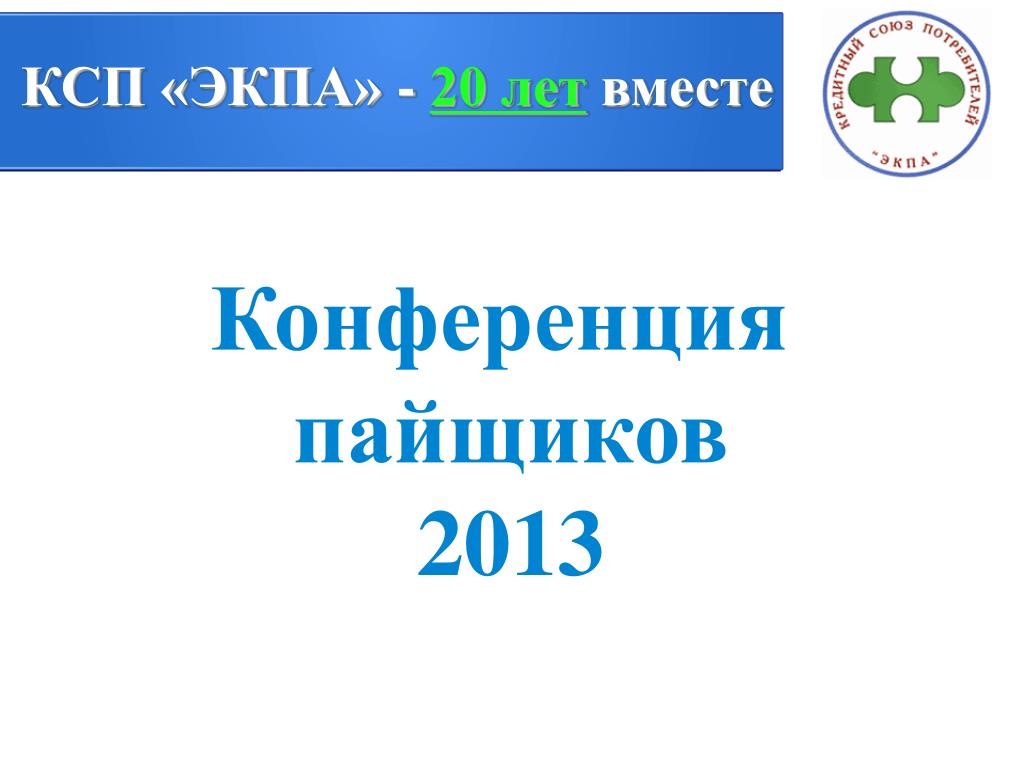 КСП «ЭКПА» - 20 лет вместе

КРЕДИТНЫЙ СОЮЗ ПОТРЕБИТЕЛЕЙ "ЭКПА"

Конференция пайщиков 2013